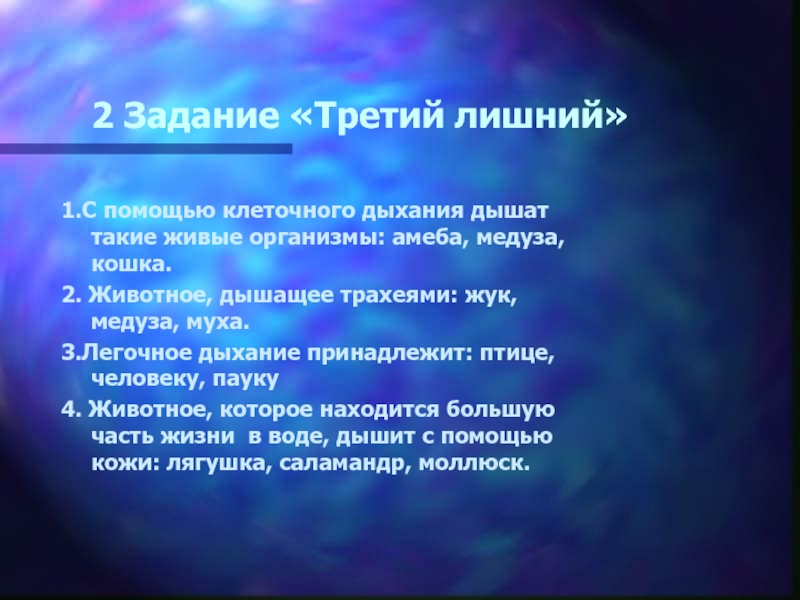 2 Задание «Третий лишний»

1.С помощью клеточного дыхания дышат такие живые организмы: амеба, медуза, кошка.

2. Животное, дышащее трахеями: жук, медуза, муха.

3.Легочное дыхание принадлежит: птице, человеку, пауку

4. Животное, которое находится большую часть жизни в воде, дышит с помощью кожи: лягушка, саламандр, моллюск.